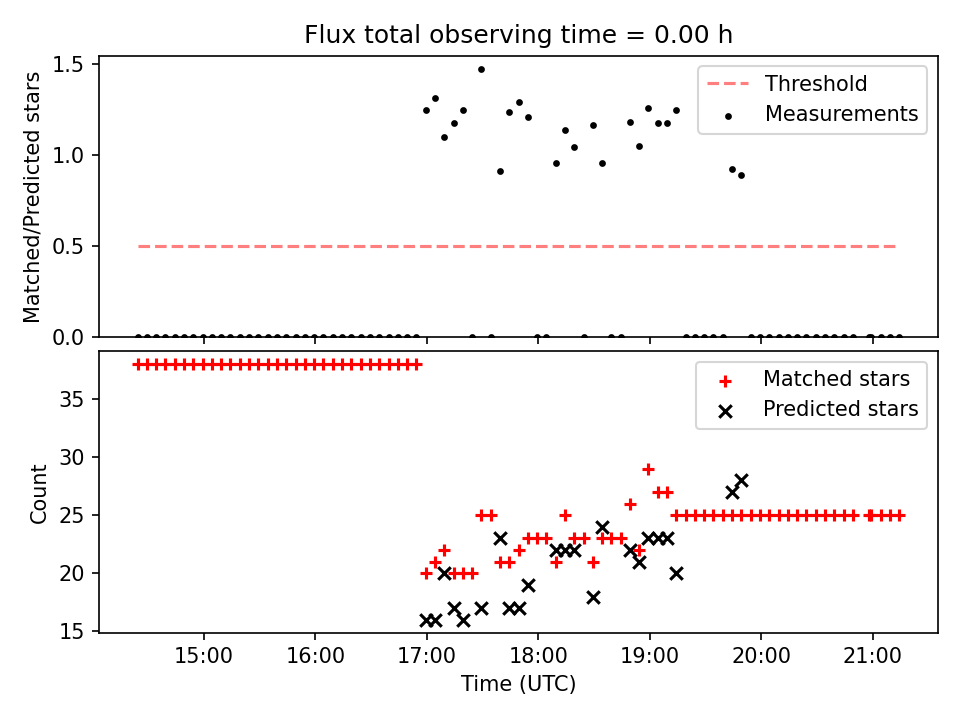 Flux total observing time = 0.00 h

Matched/Predicted stars

1.5
1.0
0.5
0.0

Threshold
Measurements

Count

35
30
25
20
15

Matched stars
Predicted stars

15:00
16:00
17:00
18:00
19:00
20:00
21:00

Time (UTC)